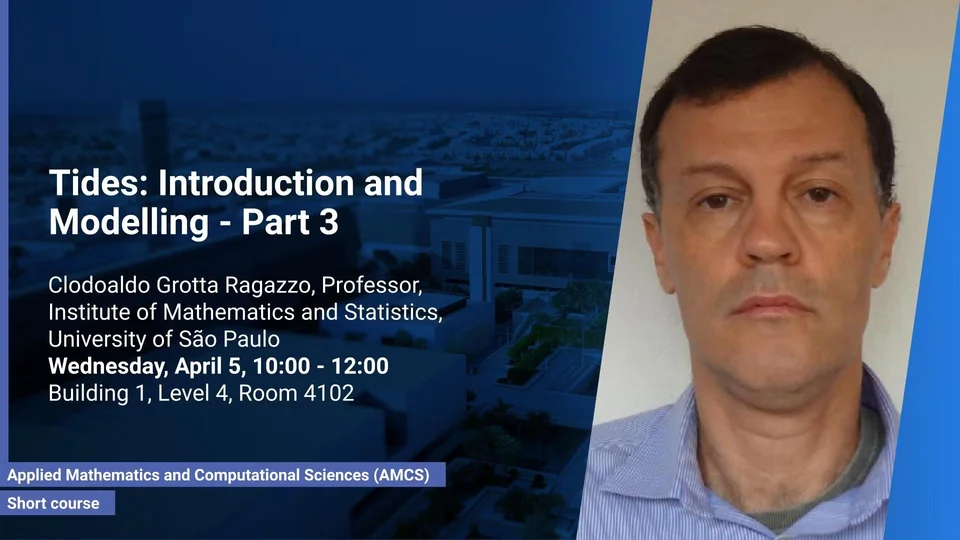 Tides: Introduction and Modelling - Part 3

Clodoaldo Grotta Ragazzo, Professor, Institute of Mathematics and Statistics, University of São Paulo
Wednesday, April 5, 10:00 - 12:00
Building 1, Level 4, Room 4102

Applied Mathematics and Computational Sciences (AMCS)
Short course